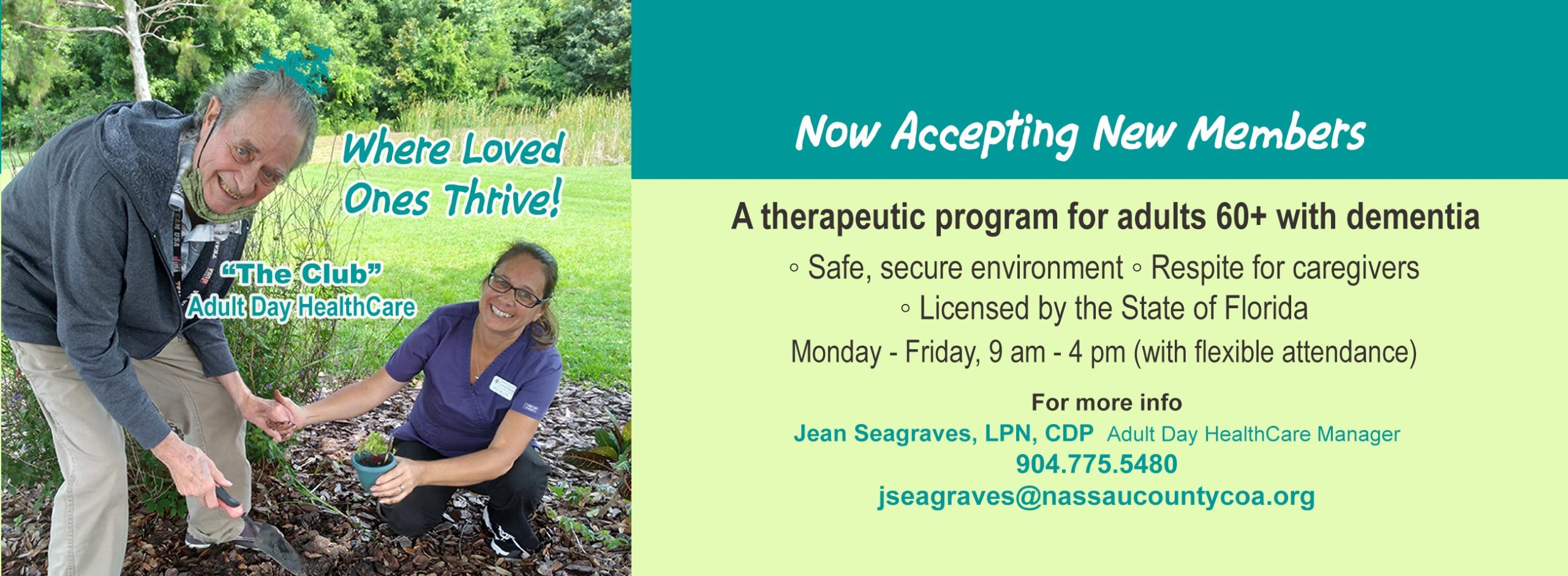 Where Loved Ones Thrive!

"The Club"
Adult Day HealthCare

Now Accepting New Members

A therapeutic program for adults 60+ with dementia

◦ Safe, secure environment ◦ Respite for caregivers
◦ Licensed by the State of Florida

Monday - Friday, 9 am - 4 pm (with flexible attendance)

For more info
Jean Seagraves, LPN, CDP Adult Day HealthCare Manager
904.775.5480
jseagraves@nassaucountycoa.org